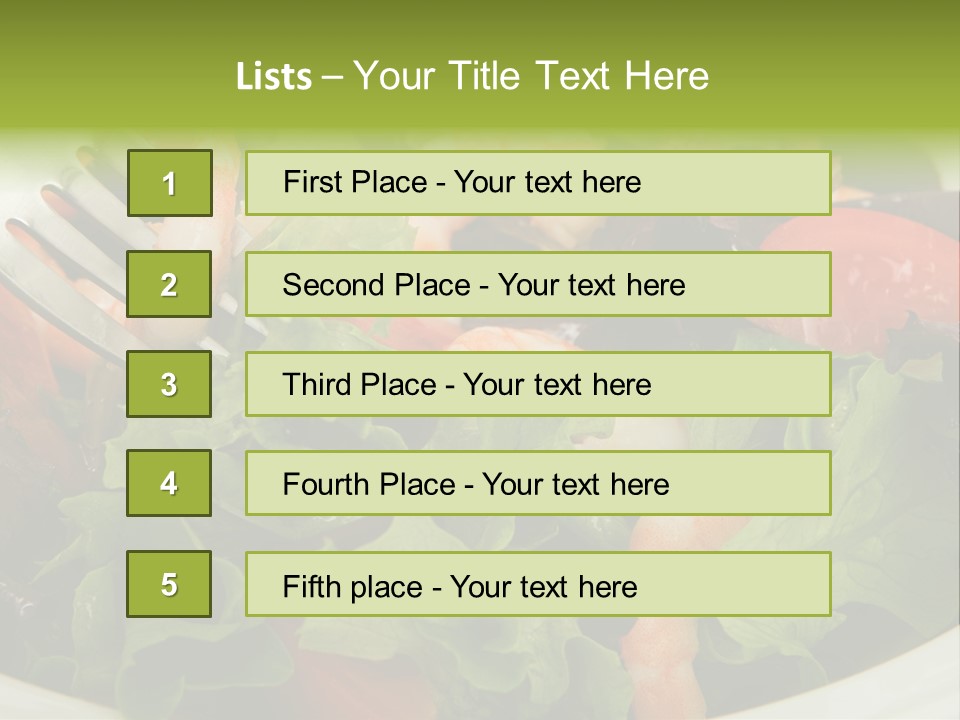 Lists – Your Title Text Here

1
First Place - Your text here

2
Second Place - Your text here

3
Third Place - Your text here

4
Fourth Place - Your text here

5
Fifth place - Your text here